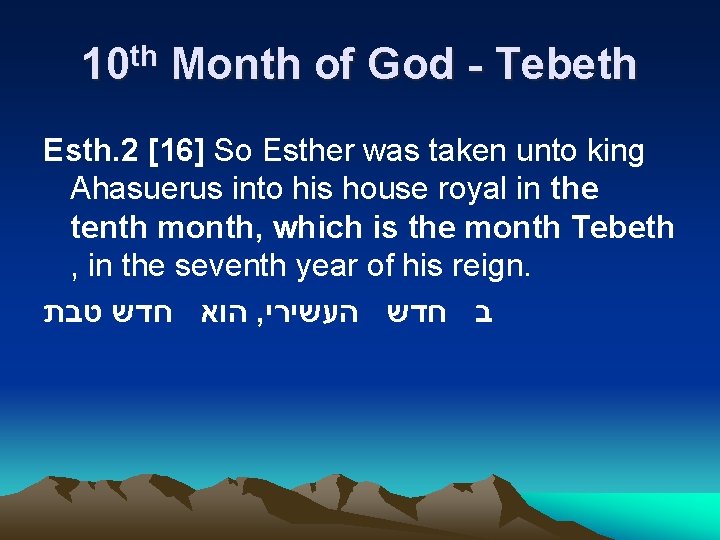 10th Month of God - Tebeth

Esth.2 [16] So Esther was taken unto king Ahasuerus into his house royal in the tenth month, which is the month Tebeth , in the seventh year of his reign.

ב חדש העשירי, הוא חדש טבת